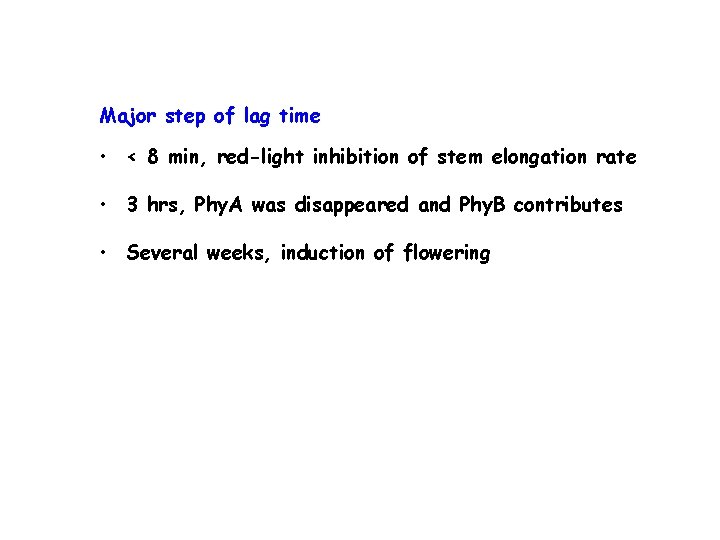 Major step of lag time

• < 8 min, red-light inhibition of stem elongation rate

• 3 hrs, PhyA was disappeared and PhyB contributes

• Several weeks, induction of flowering